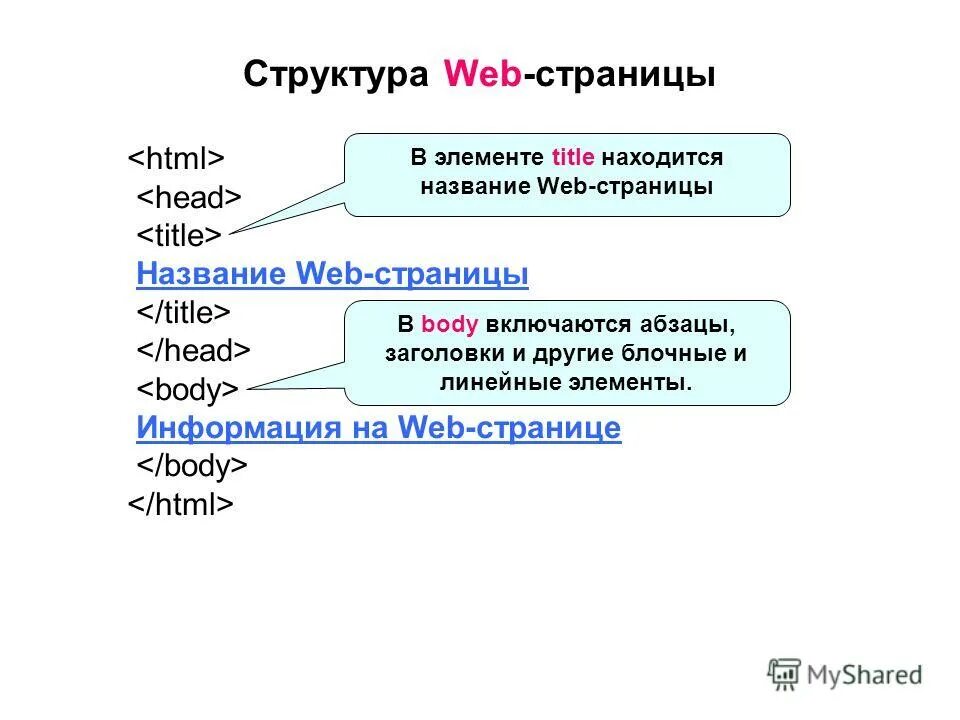 Структура Web-страницы

<html>
<head>
<title>
Название Web-страницы
</title>
</head>
<body>
Информация на Web-странице
</body>
</html>

В элементе title находится название Web-страницы

В body включаются абзацы, заголовки и другие блочные и линейные элементы.

MyShared